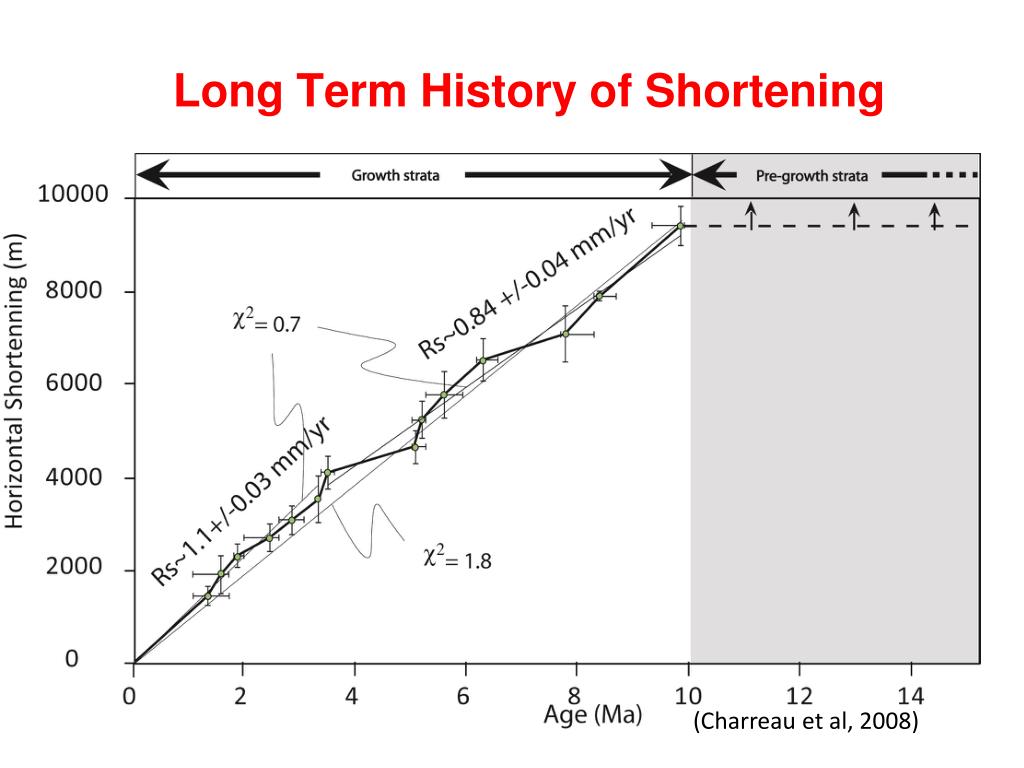 Long Term History of Shortening

Growth strata

Pre-growth strata

10000

8000

6000

4000

2000

0

Horizontal Shortenning (m)

$\chi^2 = 0.7$

Rs~0.84 +/-0.04 mm/yr

Rs~1.1+/-0.03 mm/yr

$\chi^2 = 1.8$

0 2 4 6 8 10 12 14

Age (Ma)

(Charreau et al, 2008)